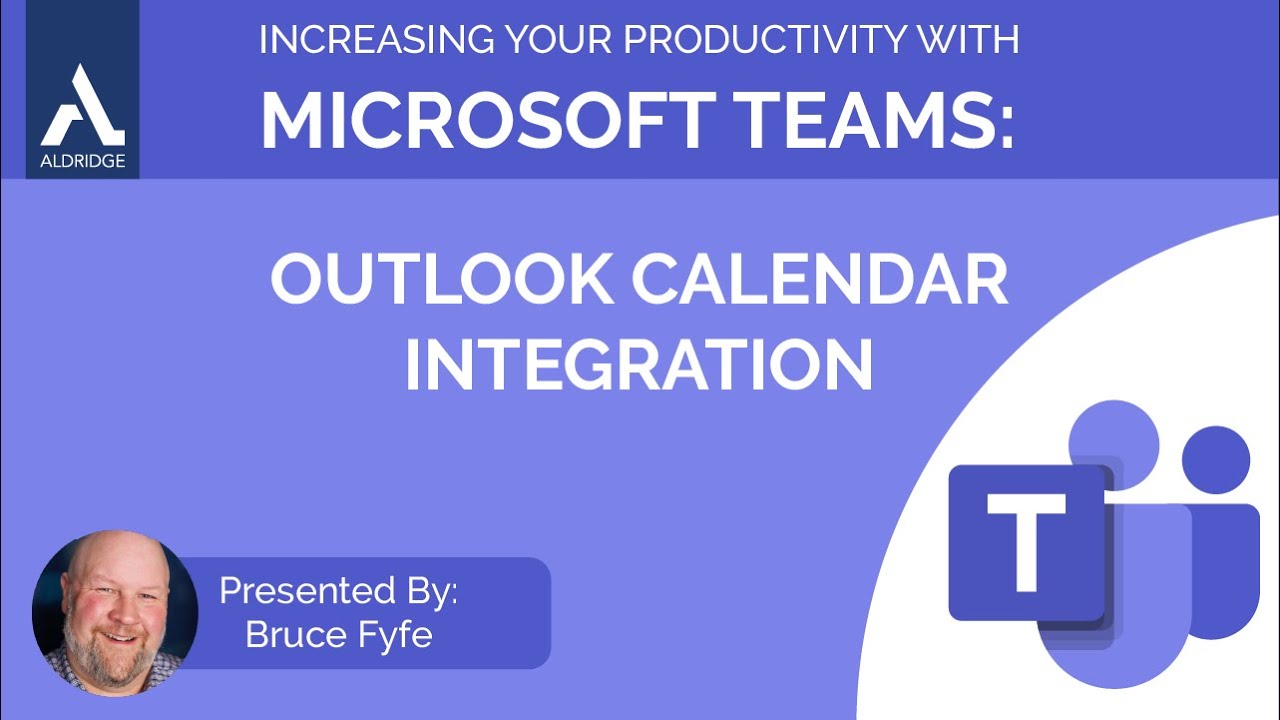 ALDRIDGE

INCREASING YOUR PRODUCTIVITY WITH
MICROSOFT TEAMS:

OUTLOOK CALENDAR INTEGRATION

Presented By:
Bruce Fyfe

T